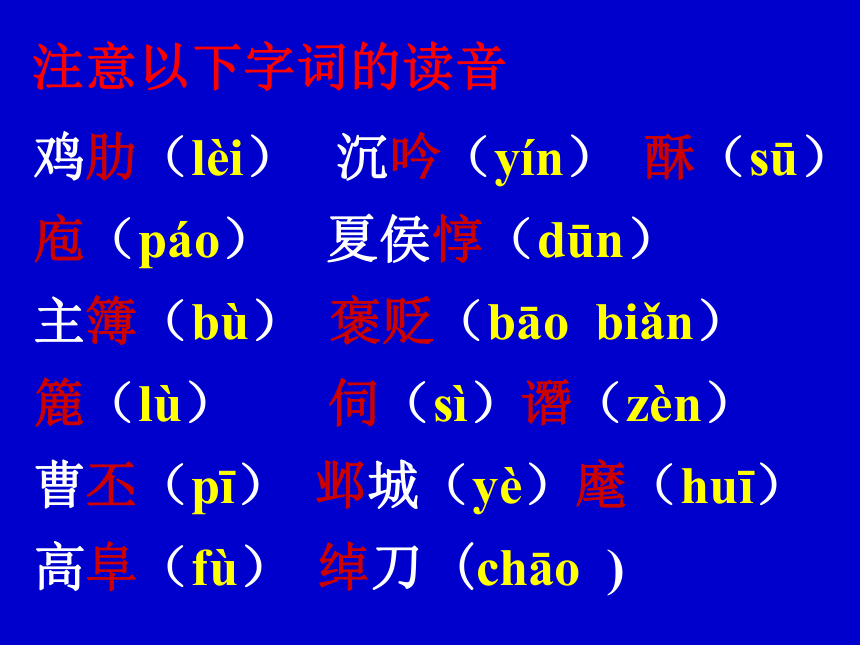 注意以下字词的读音

鸡肋（lèi） 沉吟（yín） 酥（sū）

庖（páo） 夏侯惇（dūn）

主簿（bù） 褒贬（bāo biǎn）

簏（lù） 伺（sì）谮（zèn）

曹丕（pī） 邺城（yè）麾（huī）

高阜（fù） 绰刀（chāo ）